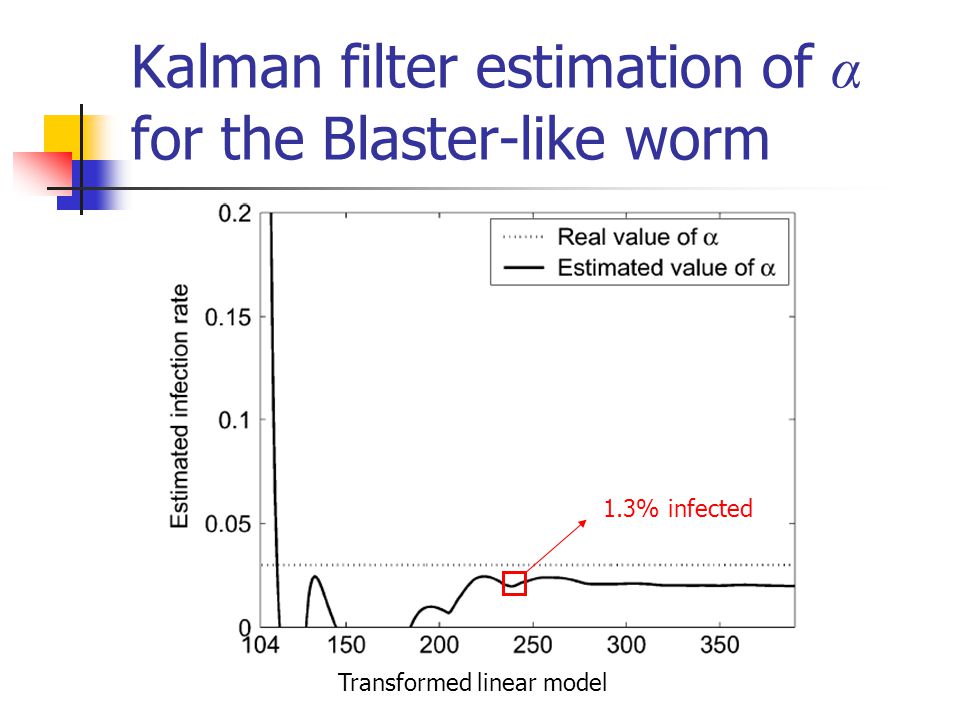 Kalman filter estimation of $\alpha$ for the Blaster-like worm

Real value of $\alpha$
Estimated value of $\alpha$

Estimated infection rate

0.2
0.15
0.1
0.05
0

104
150
200
250
300
350

1.3% infected

Transformed linear model